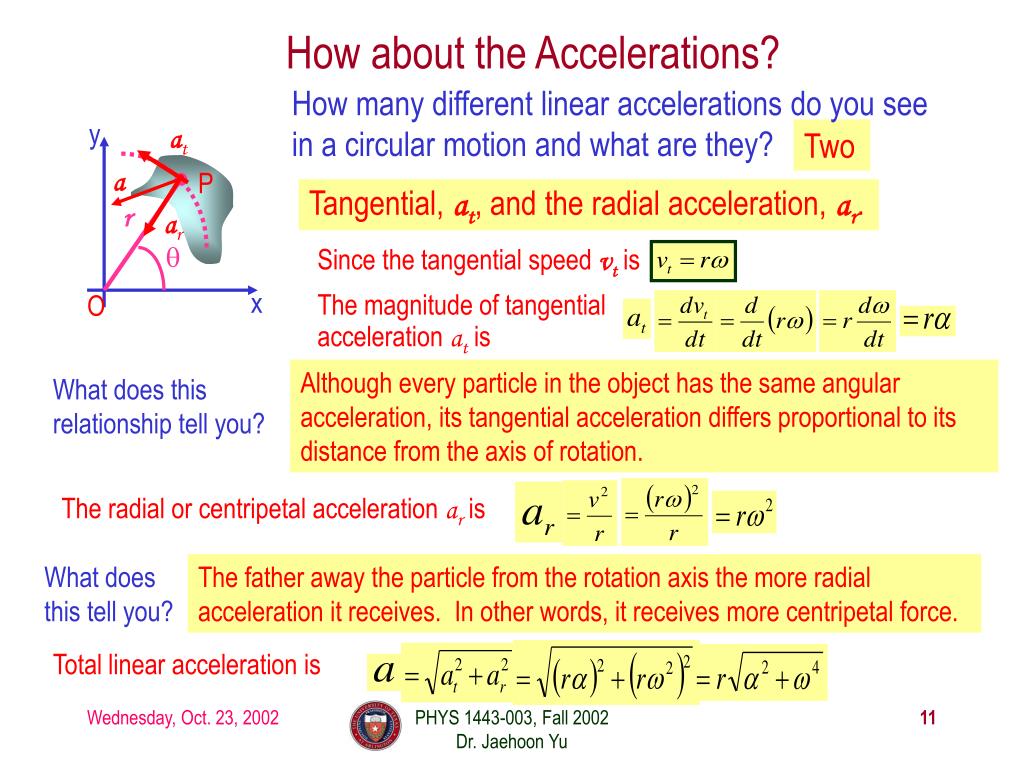 How about the Accelerations?

How many different linear accelerations do you see in a circular motion and what are they?

Two

y

$a_t$

$a$

P

$r$

$a_r$

$\theta$

O

x

Tangential, $a_t$, and the radial acceleration, $a_r$

Since the tangential speed $v_t$ is $v_t = r\omega$

The magnitude of tangential acceleration $a_t$ is $a_t = \frac{dv_t}{dt} = \frac{d}{dt}(r\omega) = r\frac{d\omega}{dt} = r\alpha$

What does this relationship tell you?

Although every particle in the object has the same angular acceleration, its tangential acceleration differs proportional to its distance from the axis of rotation.

The radial or centripetal acceleration $a_r$ is $a_r = \frac{v^2}{r} = \frac{(r\omega)^2}{r} = r\omega^2$

What does this tell you?

The father away the particle from the rotation axis the more radial acceleration it receives. In other words, it receives more centripetal force.

Total linear acceleration is $a = \sqrt{a_t^2 + a_r^2} = \sqrt{(r\alpha)^2 + (r\omega^2)^2} = r\sqrt{\alpha^2 + \omega^4}$

Wednesday, Oct. 23, 2002

PHYS 1443-003, Fall 2002
Dr. Jaehoon Yu

11